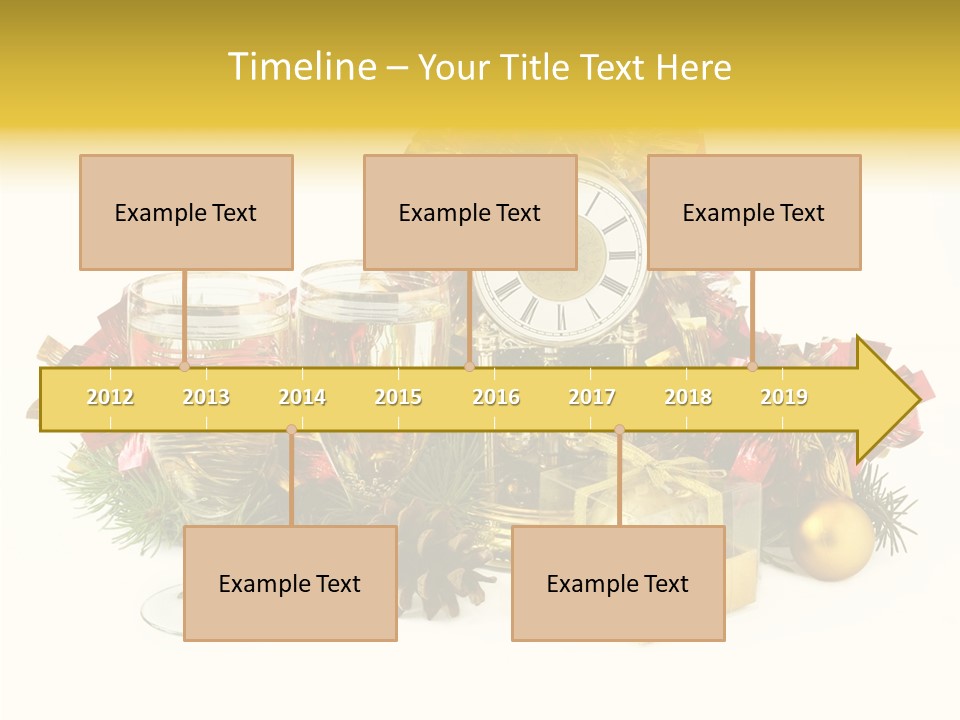 Timeline – Your Title Text Here

Example Text

Example Text

Example Text

2012
2013
2014
2015
2016
2017
2018
2019

Example Text

Example Text